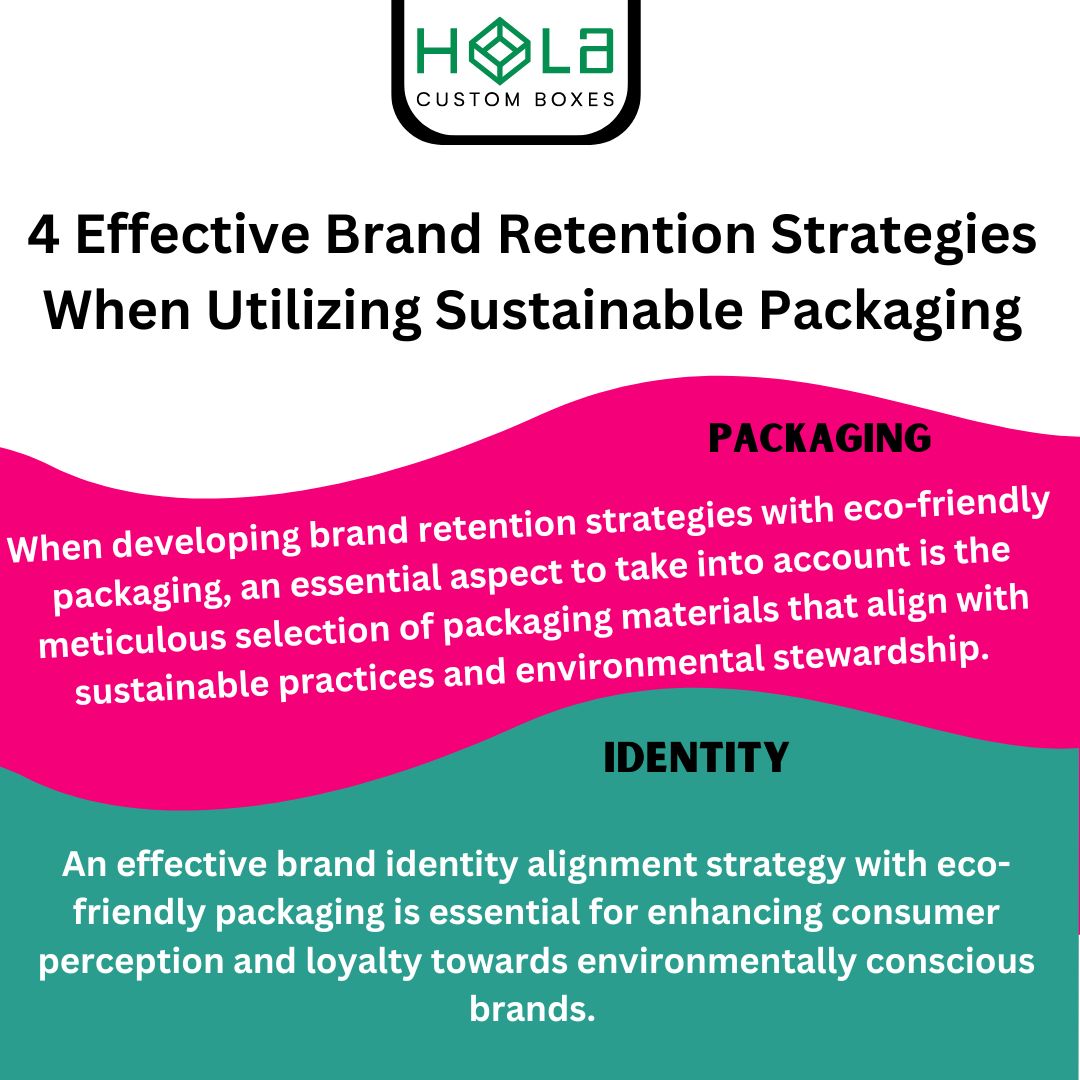 HOLA
CUSTOM BOXES

4 Effective Brand Retention Strategies When Utilizing Sustainable Packaging

PACKAGING

When developing brand retention strategies with eco-friendly packaging, an essential aspect to take into account is the meticulous selection of packaging materials that align with sustainable practices and environmental stewardship.

IDENTITY

An effective brand identity alignment strategy with eco-friendly packaging is essential for enhancing consumer perception and loyalty towards environmentally conscious brands.